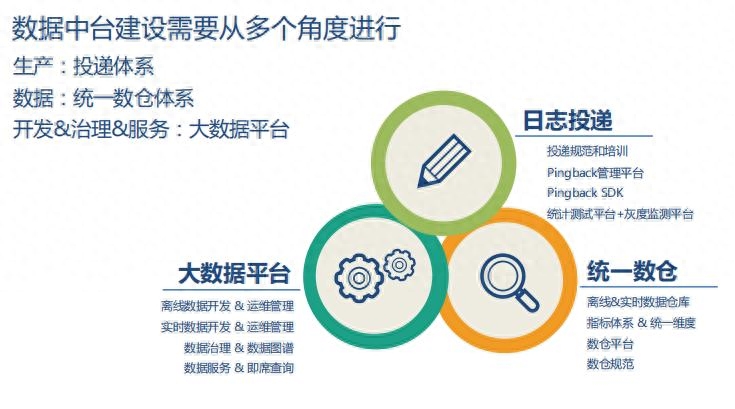 数据中台建设需要从多个角度进行

生产：投递体系

数据：统一数仓体系

开发&治理&服务：大数据平台

日志投递

投递规范和培训

Pingback管理平台

Pingback SDK

统计测试平台+灰度监测平台

大数据平台

离线数据开发 & 运维管理

实时数据开发 & 运维管理

数据治理 & 数据图谱

数据服务 & 即席查询

统一数仓

离线&实时数据仓库

指标体系 & 统一维度

数仓平台

数仓规范